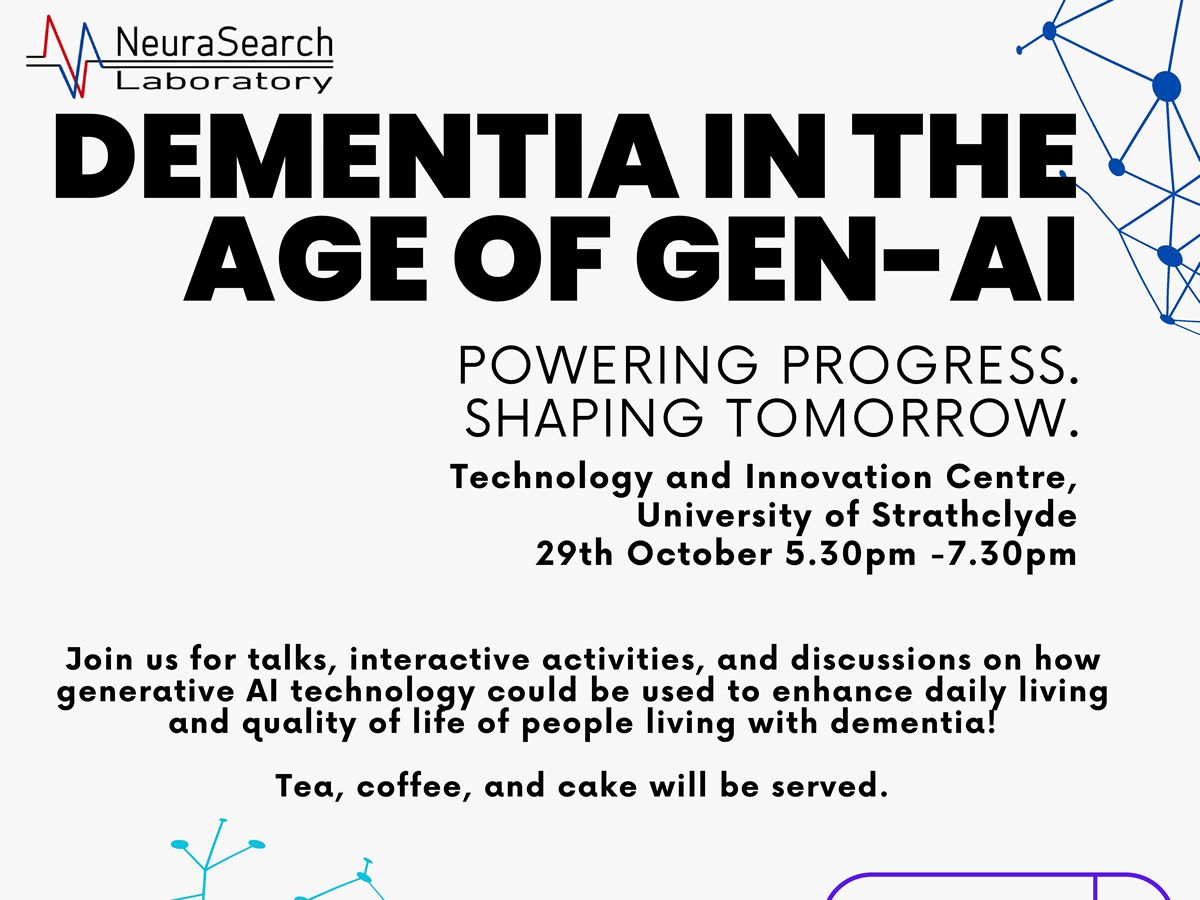 NeuraSearch Laboratory

DEMENTIA IN THE AGE OF GEN-AI

POWERING PROGRESS. SHAPING TOMORROW.

Technology and Innovation Centre, University of Strathclyde
29th October 5.30pm -7.30pm

Join us for talks, interactive activities, and discussions on how generative AI technology could be used to enhance daily living and quality of life of people living with dementia!

Tea, coffee, and cake will be served.